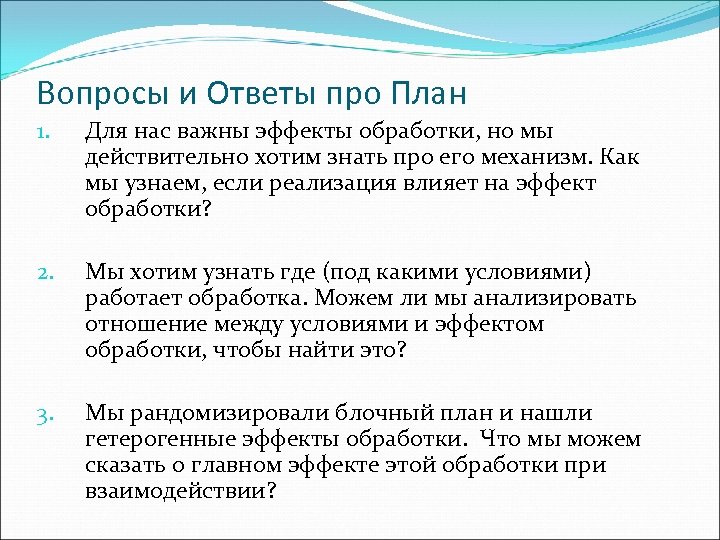 Вопросы и Ответы про План

1. Для нас важны эффекты обработки, но мы действительно хотим знать про его механизм. Как мы узнаем, если реализация влияет на эффект обработки?

2. Мы хотим узнать где (под какими условиями) работает обработка. Можем ли мы анализировать отношение между условиями и эффектом обработки, чтобы найти это?

3. Мы рандомизировали блочный план и нашли гетерогенные эффекты обработки. Что мы можем сказать о главном эффекте этой обработки при взаимодействии?